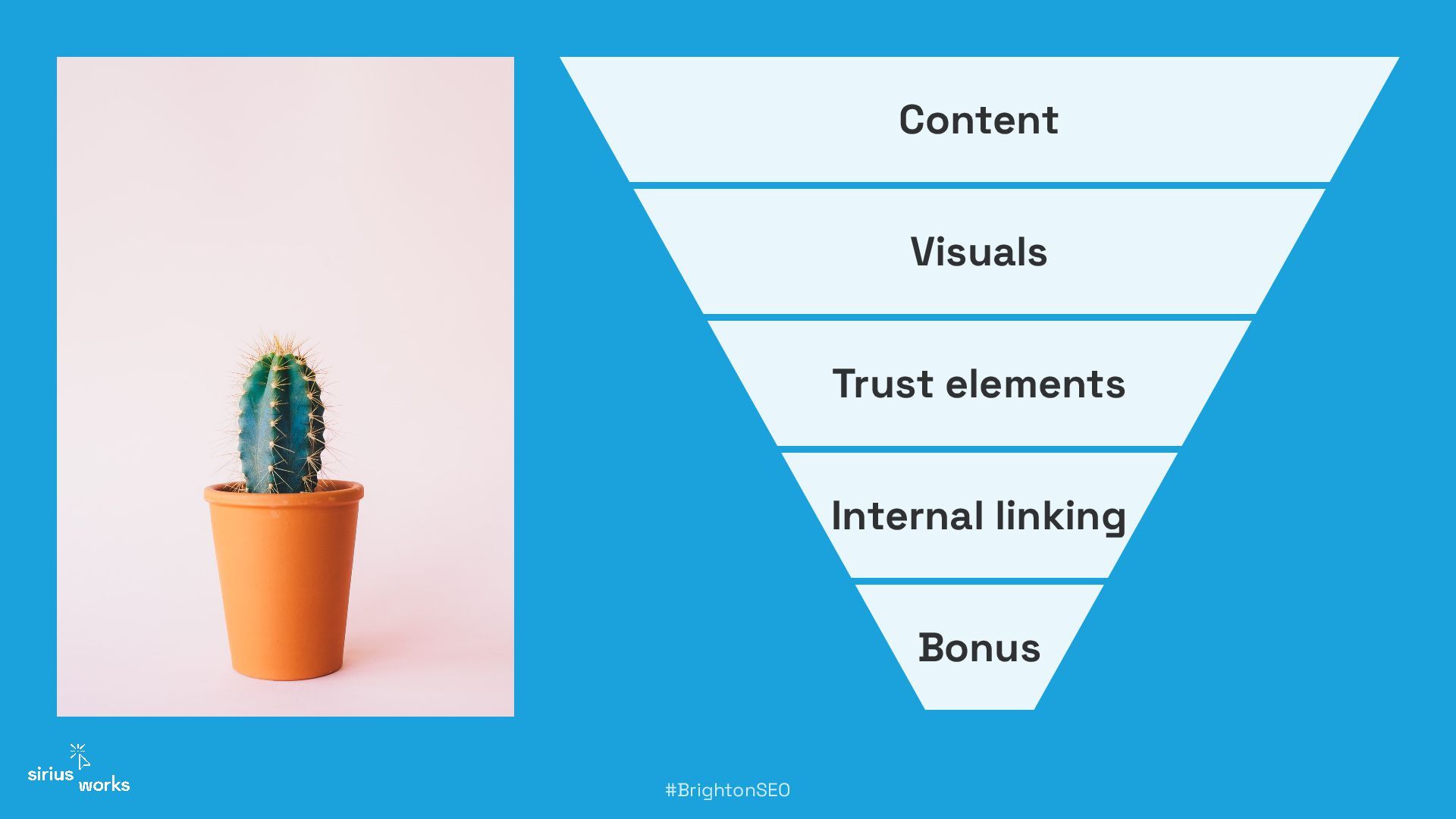 Content

Visuals

Trust elements

Internal linking

Bonus

sirius works

#BrightonSEO